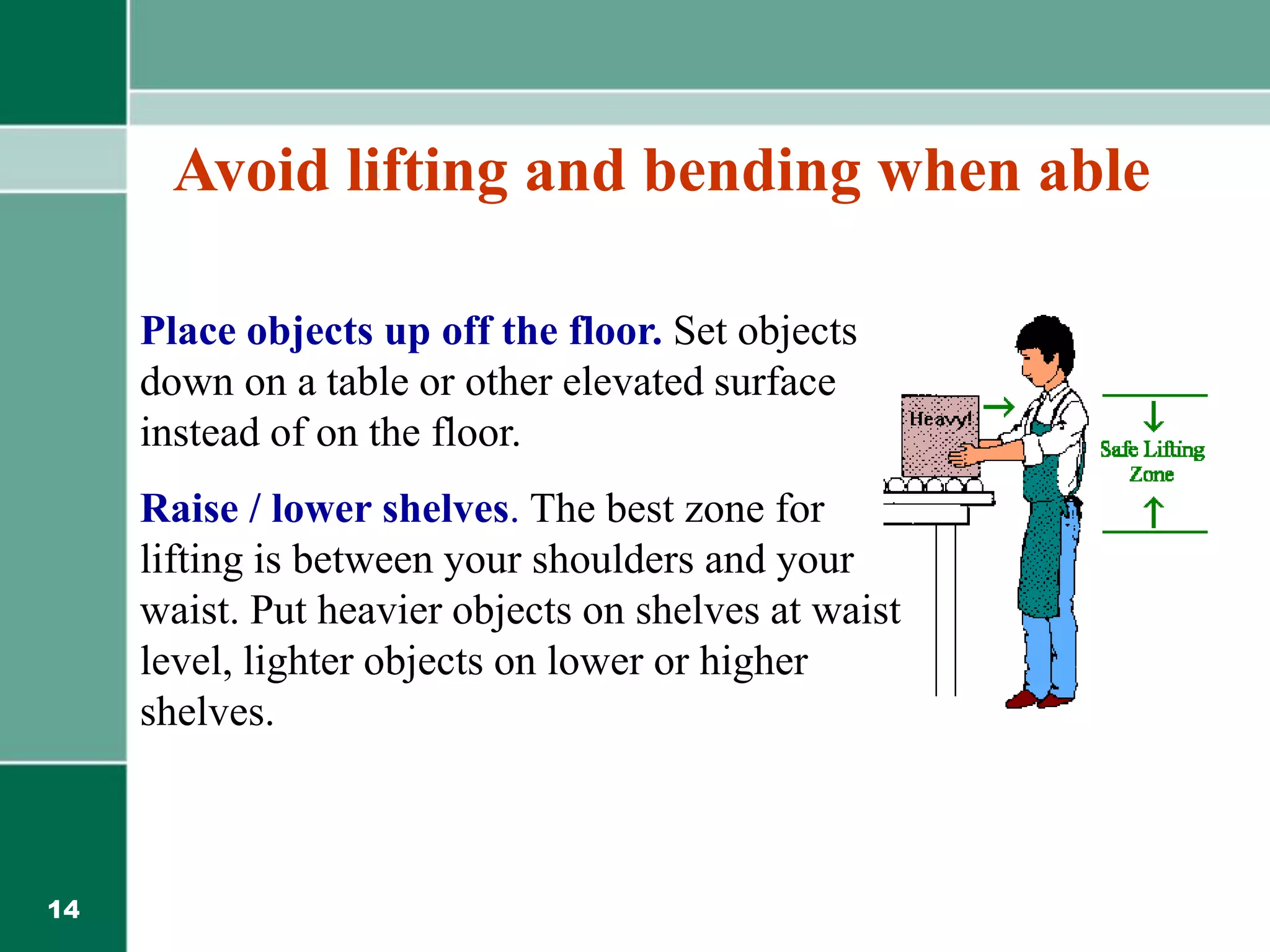 Avoid lifting and bending when able

Place objects up off the floor. Set objects down on a table or other elevated surface instead of on the floor.

Raise / lower shelves. The best zone for lifting is between your shoulders and your waist. Put heavier objects on shelves at waist level, lighter objects on lower or higher shelves.

Heavy!

Safe Lifting Zone

14